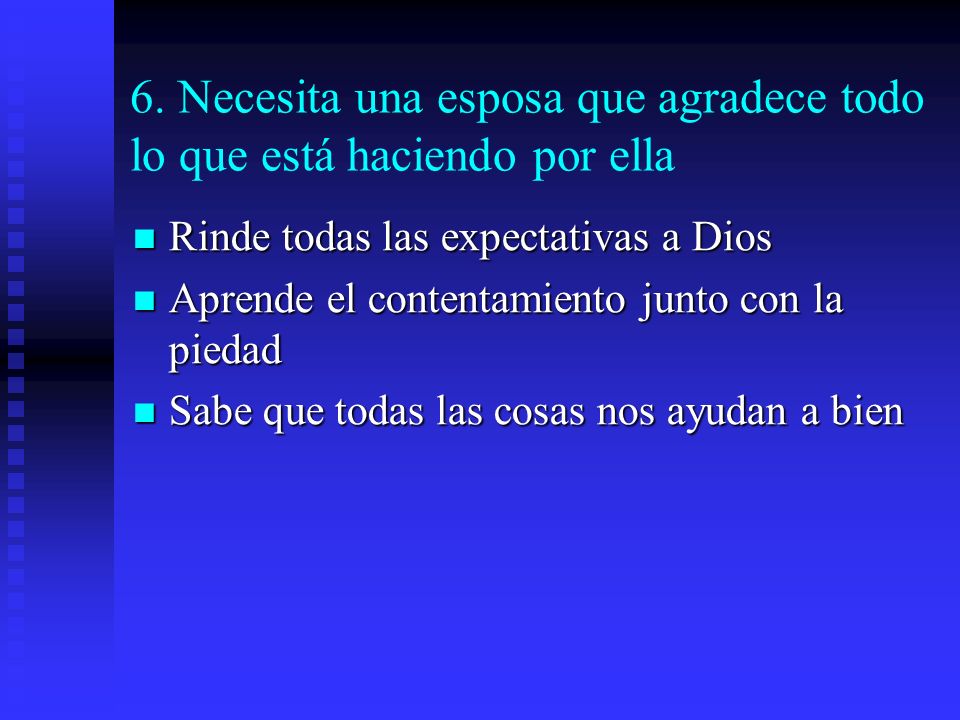 6. Necesita una esposa que agradece todo lo que está haciendo por ella

- Rinde todas las expectativas a Dios
- Aprende el contentamiento junto con la piedad
- Sabe que todas las cosas nos ayudan a bien